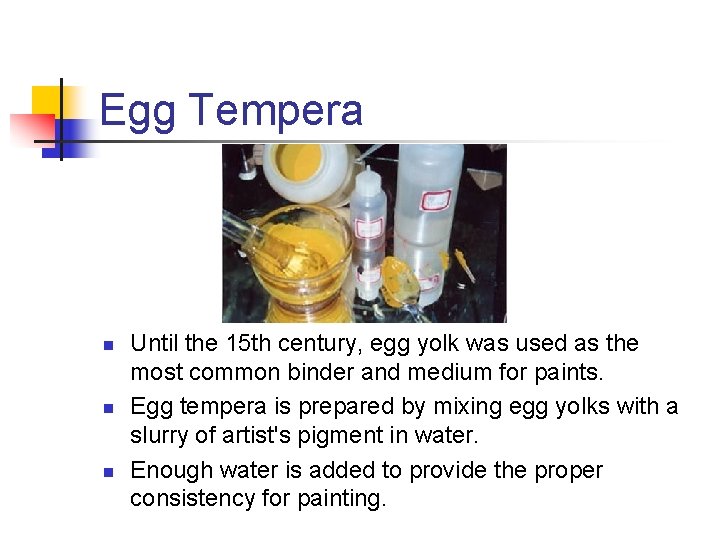 Egg Tempera

- Until the 15th century, egg yolk was used as the most common binder and medium for paints.
- Egg tempera is prepared by mixing egg yolks with a slurry of artist's pigment in water.
- Enough water is added to provide the proper consistency for painting.